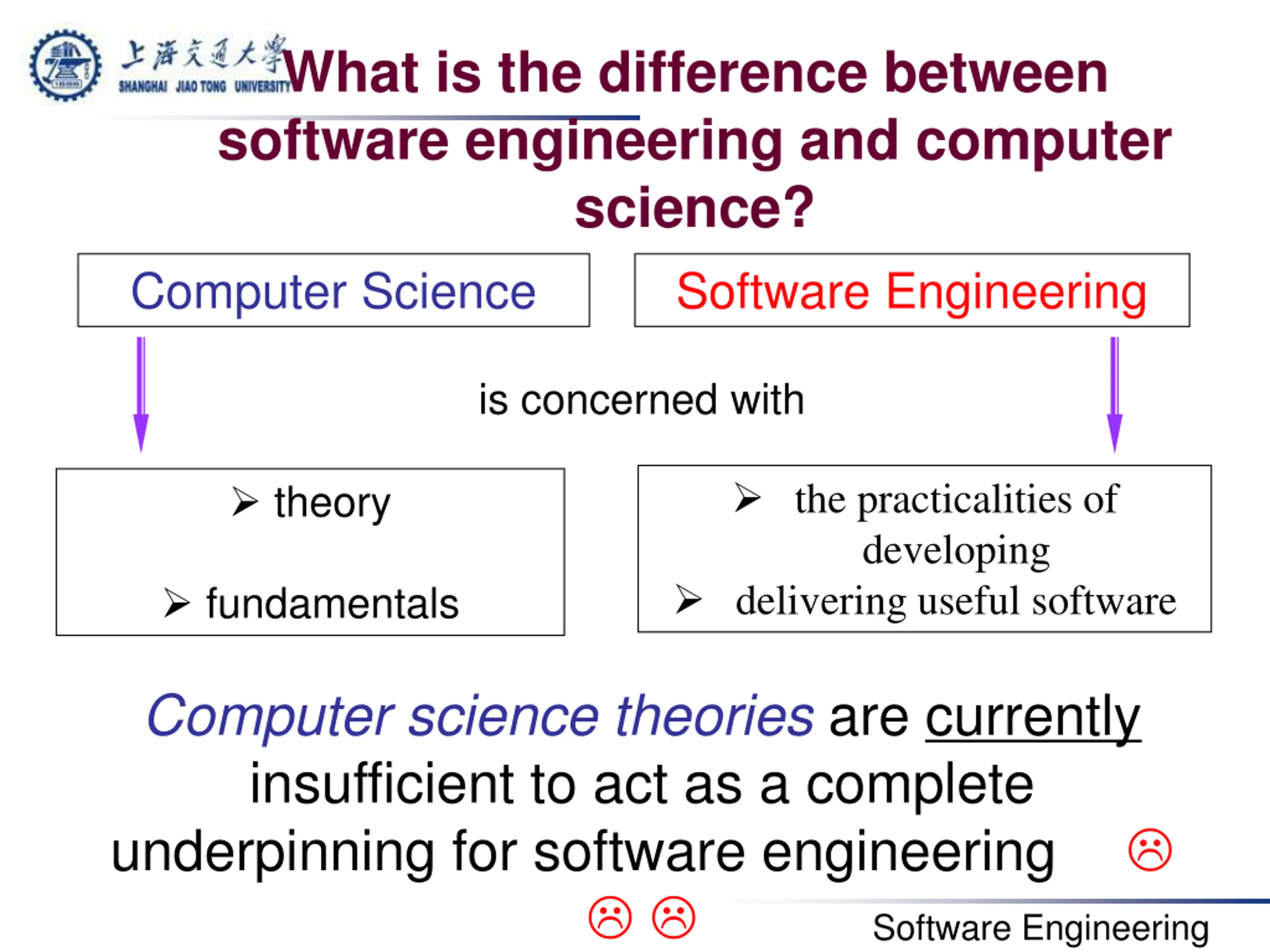 上海交通大學
SHANGHAI JIAO TONG UNIVERSITY

What is the difference between software engineering and computer science?

Computer Science

Software Engineering

is concerned with

➢ theory

➢ fundamentals

➢ the practicalities of developing

➢ delivering useful software

Computer science theories are currently insufficient to act as a complete underpinning for software engineering ☹

☹ ☹

Software Engineering